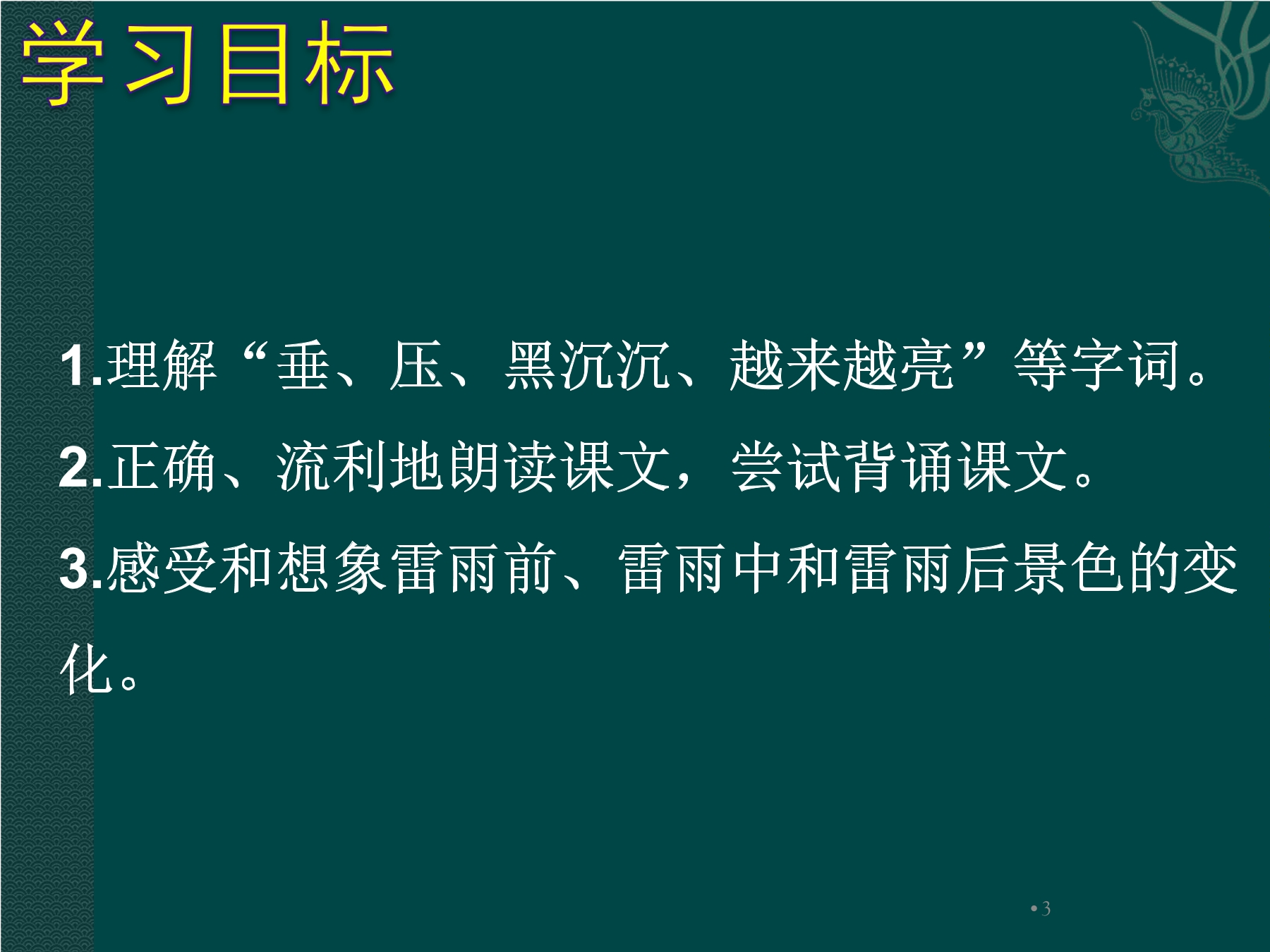 学习目标

1.理解“垂、压、黑沉沉、越来越亮”等字词。

2.正确、流利地朗读课文，尝试背诵课文。

3.感受和想象雷雨前、雷雨中和雷雨后景色的变化。

•3